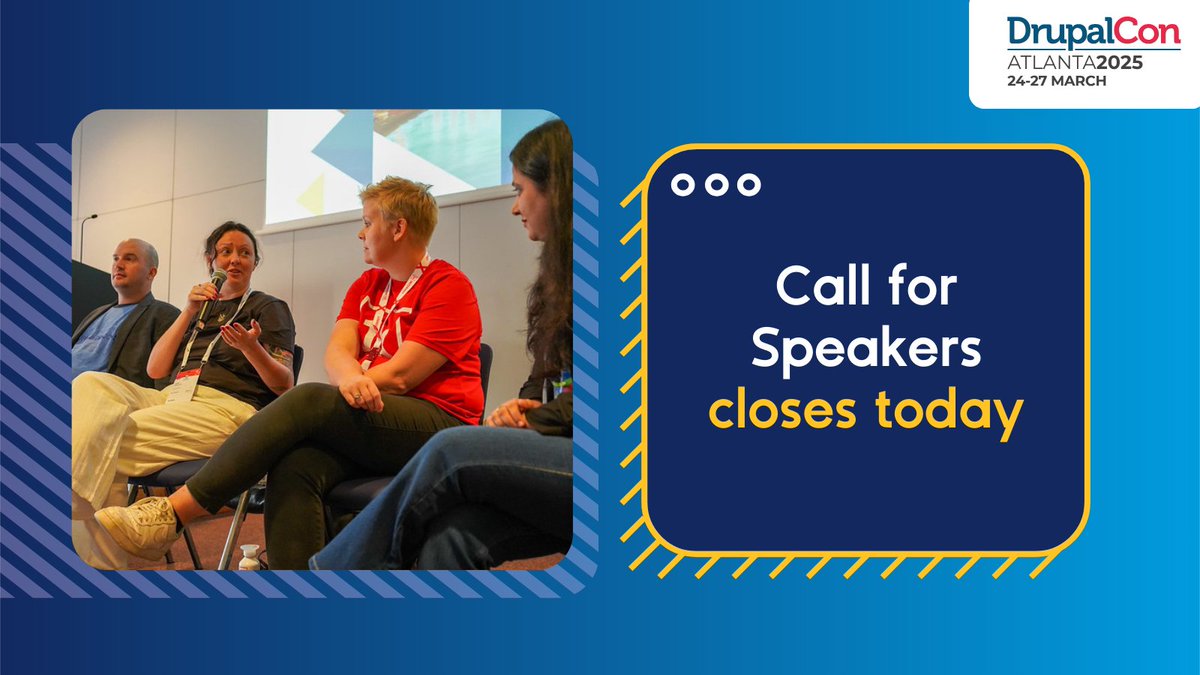 DrupalCon
ATLANTA2025
24-27 MARCH

Call for Speakers closes today